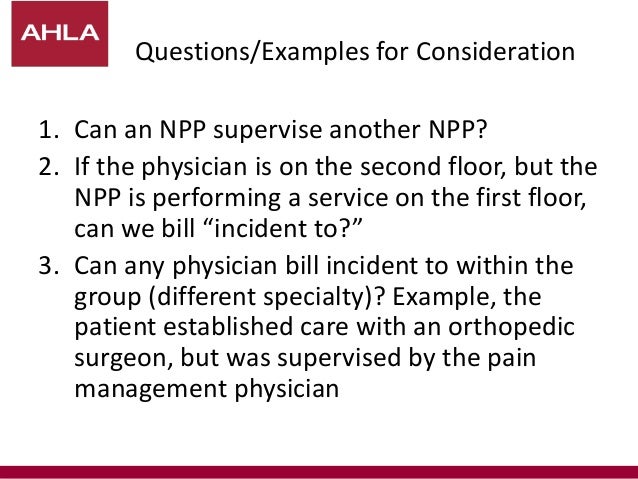 AHLA

Questions/Examples for Consideration

1. Can an NPP supervise another NPP?
2. If the physician is on the second floor, but the NPP is performing a service on the first floor, can we bill “incident to?”
3. Can any physician bill incident to within the group (different specialty)? Example, the patient established care with an orthopedic surgeon, but was supervised by the pain management physician